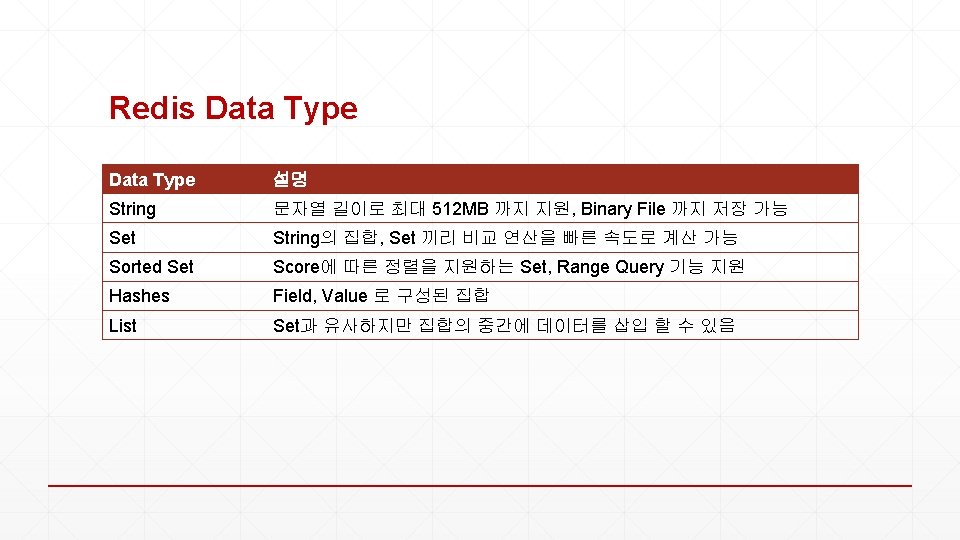 Redis Data Type

| Data Type | 설명 |
|---|---|
| String | 문자열 길이로 최대 512MB 까지 지원, Binary File 까지 저장 가능 |
| Set | String의 집합, Set 끼리 비교 연산을 빠른 속도로 계산 가능 |
| Sorted Set | Score에 따른 정렬을 지원하는 Set, Range Query 기능 지원 |
| Hashes | Field, Value 로 구성된 집합 |
| List | Set과 유사하지만 집합의 중간에 데이터를 삽입 할 수 있음 |